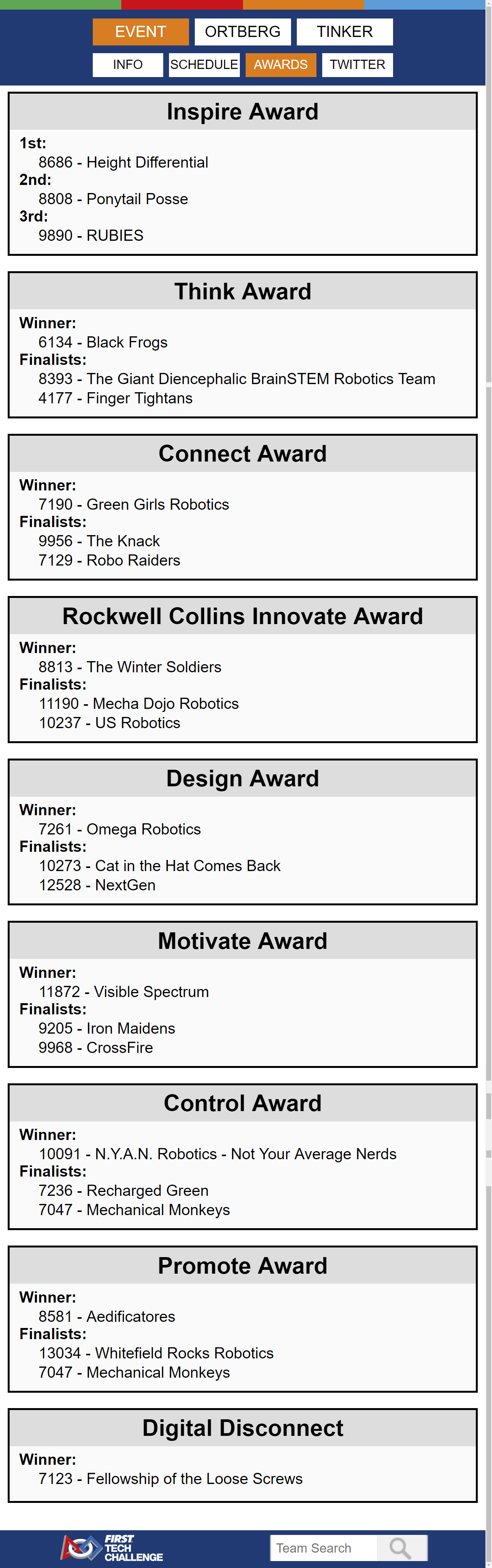 EVENT ORTBERG TINKER

INFO SCHEDULE AWARDS TWITTER

Inspire Award

1st:
8686 - Height Differential
2nd:
8808 - Ponytail Posse
3rd:
9890 - RUBIES

Think Award

Winner:
6134 - Black Frogs
Finalists:
8393 - The Giant Diencephalic BrainSTEM Robotics Team
4177 - Finger Tightans

Connect Award

Winner:
7190 - Green Girls Robotics
Finalists:
9956 - The Knack
7129 - Robo Raiders

Rockwell Collins Innovate Award

Winner:
8813 - The Winter Soldiers
Finalists:
11190 - Mecha Dojo Robotics
10237 - US Robotics

Design Award

Winner:
7261 - Omega Robotics
Finalists:
10273 - Cat in the Hat Comes Back
12528 - NextGen

Motivate Award

Winner:
11872 - Visible Spectrum
Finalists:
9205 - Iron Maidens
9968 - CrossFire

Control Award

Winner:
10091 - N.Y.A.N. Robotics - Not Your Average Nerds
Finalists:
7236 - Recharged Green
7047 - Mechanical Monkeys

Promote Award

Winner:
8581 - Aedificatores
Finalists:
13034 - Whitefield Rocks Robotics
7047 - Mechanical Monkeys

Digital Disconnect

Winner:
7123 - Fellowship of the Loose Screws

FIRST TECH CHALLENGE

Team Search